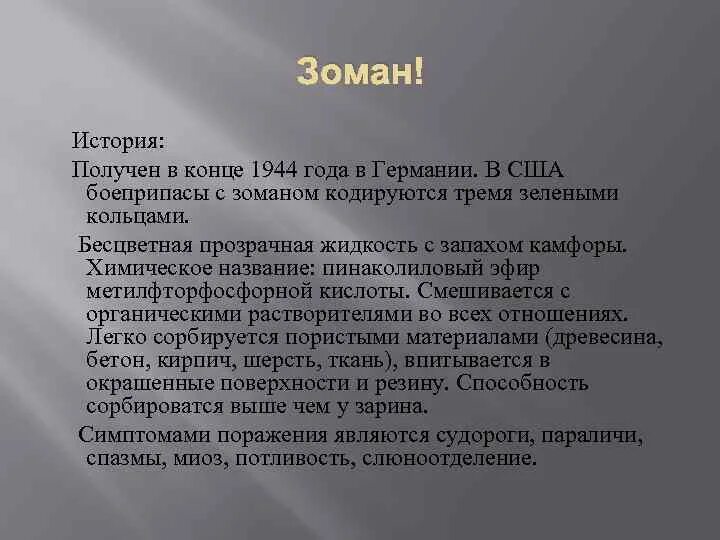 Зоман!

История:

Получен в конце 1944 года в Германии. В США боеприпасы с зоманом кодируются тремя зелеными кольцами.

Бесцветная прозрачная жидкость с запахом камфоры. Химическое название: пинаколиловый эфир метилфторфосфорной кислоты. Смешивается с органическими растворителями во всех отношениях. Легко сорбируется пористыми материалами (древесина, бетон, кирпич, шерсть, ткань), впитывается в окрашенные поверхности и резину. Способность сорбироватся выше чем у зарина.

Симптомами поражения являются судороги, параличи, спазмы, миоз, потливость, слюноотделение.